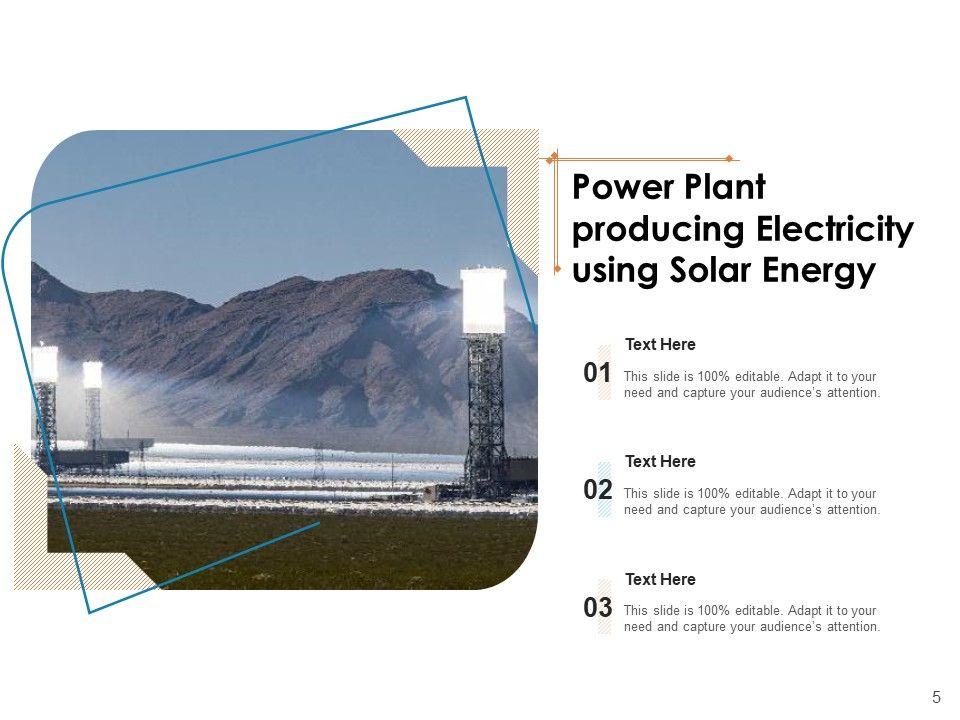 Power Plant producing Electricity using Solar Energy

01 Text Here
This slide is 100% editable. Adapt it to your need and capture your audience's attention.

02 Text Here
This slide is 100% editable. Adapt it to your need and capture your audience's attention.

03 Text Here
This slide is 100% editable. Adapt it to your need and capture your audience's attention.

5